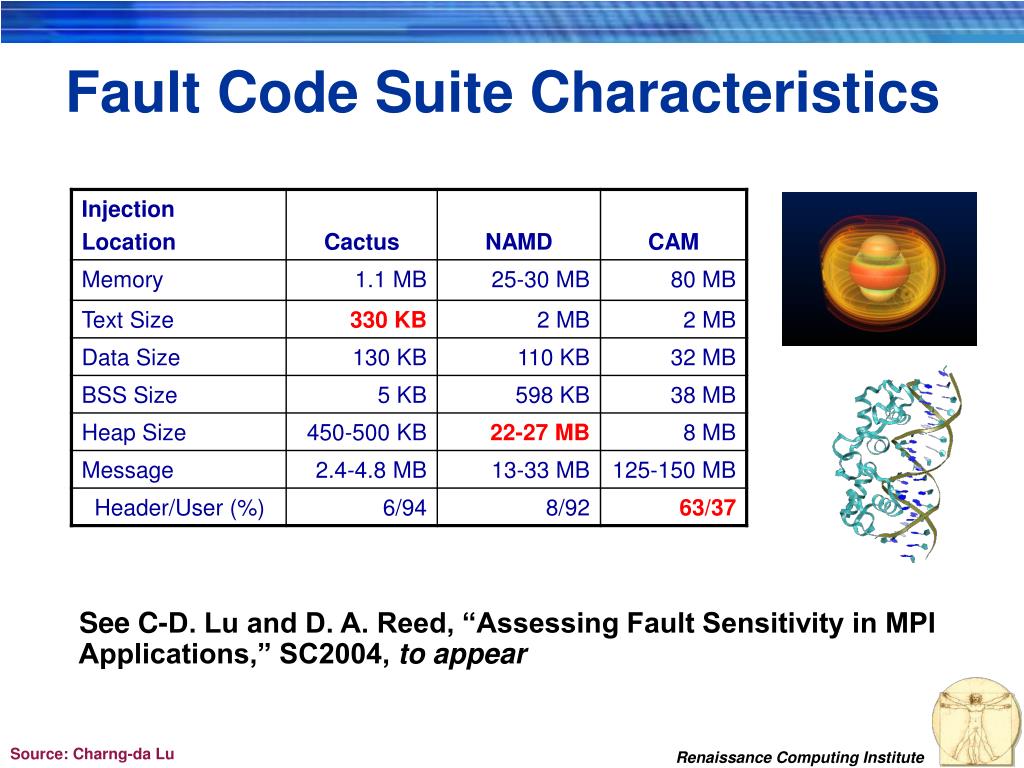 Fault Code Suite Characteristics

| Injection Location | Cactus | NAMD | CAM |
|---|---|---|---|
| Memory | 1.1 MB | 25-30 MB | 80 MB |
| Text Size | 330 KB | 2 MB | 2 MB |
| Data Size | 130 KB | 110 KB | 32 MB |
| BSS Size | 5 KB | 598 KB | 38 MB |
| Heap Size | 450-500 KB | 22-27 MB | 8 MB |
| Message | 2.4-4.8 MB | 13-33 MB | 125-150 MB |
| Header/User (%) | 6/94 | 8/92 | 63/37 |

See C-D. Lu and D. A. Reed, “Assessing Fault Sensitivity in MPI Applications,” SC2004, to appear

Source: Charng-da Lu

Renaissance Computing Institute